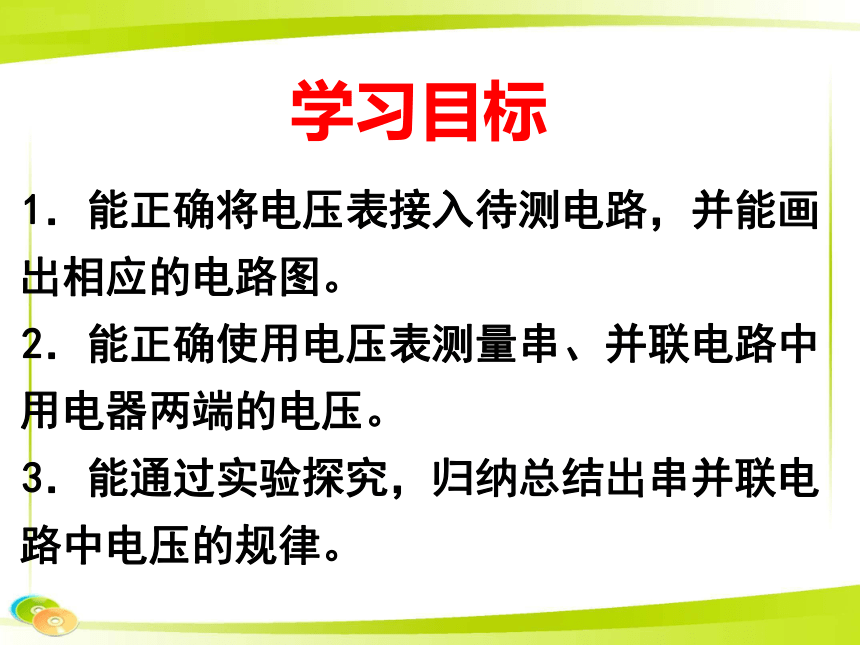 学习目标

1．能正确将电压表接入待测电路，并能画出相应的电路图。

2．能正确使用电压表测量串、并联电路中用电器两端的电压。

3．能通过实验探究，归纳总结出串并联电路中电压的规律。